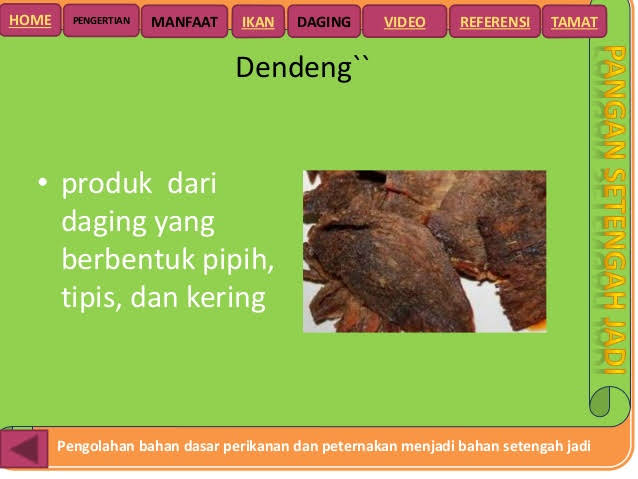 HOME PENGERTIAN MANFAAT IKAN DAGING VIDEO REFERENSI TAMAT

Dendeng``

• produk dari daging yang berbentuk pipih, tipis, dan kering

PANGAN SETENGAH JADI

Pengolahan bahan dasar perikanan dan peternakan menjadi bahan setengah jadi